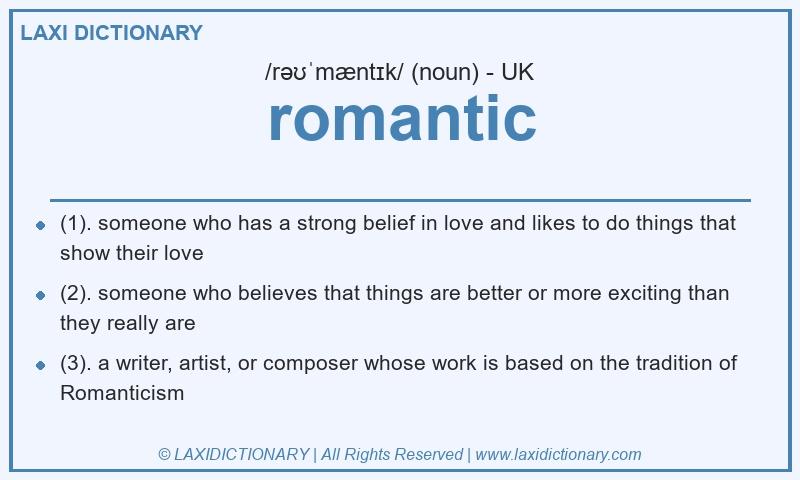 LAXI DICTIONARY

/rəʊˈmæntɪk/ (noun) - UK

romantic

- (1). someone who has a strong belief in love and likes to do things that show their love
- (2). someone who believes that things are better or more exciting than they really are
- (3). a writer, artist, or composer whose work is based on the tradition of Romanticism

© LAXIDICTIONARY | All Rights Reserved | www.laxidictionary.com